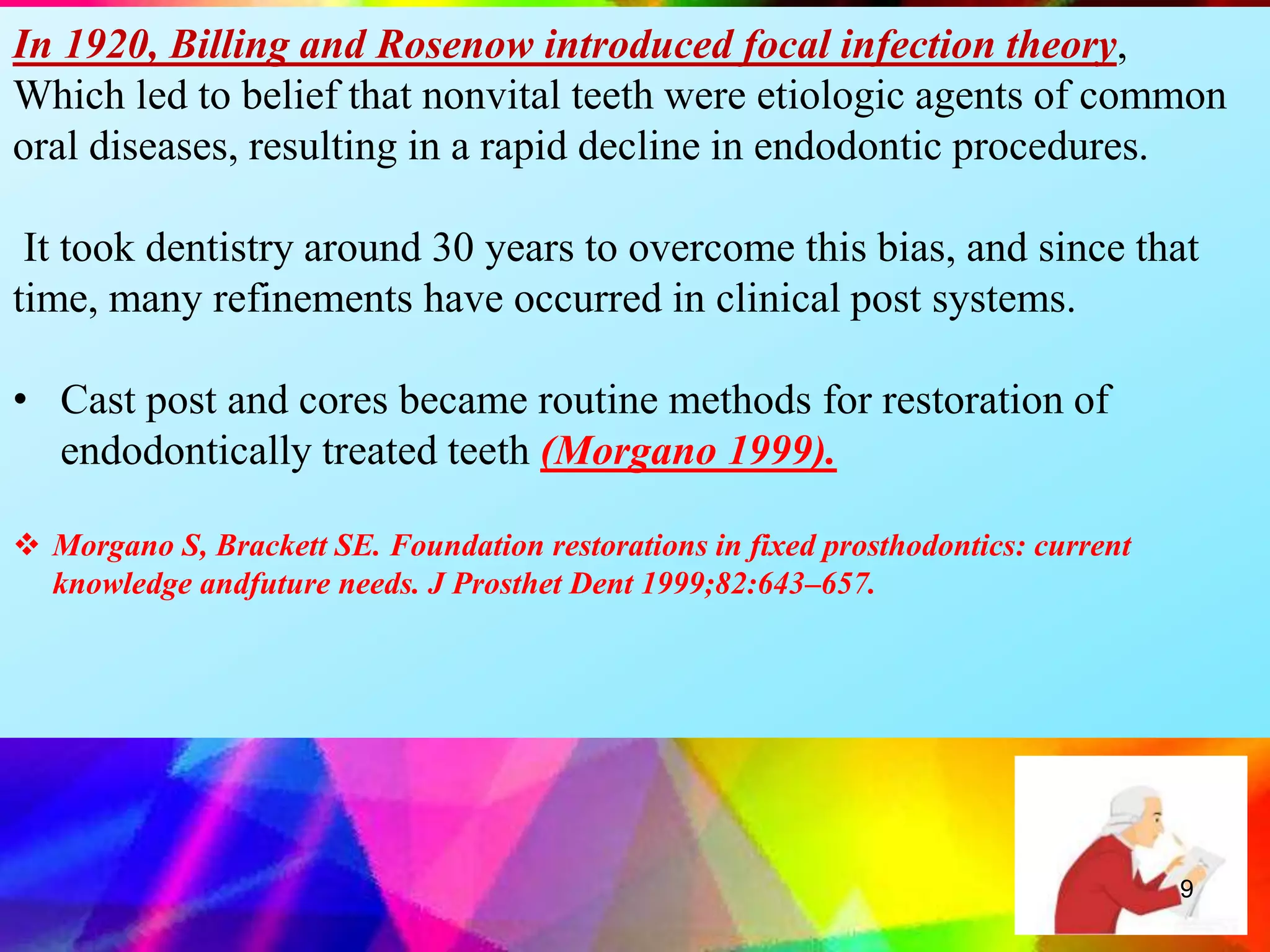 In 1920, Billing and Rosenow introduced focal infection theory, Which led to belief that nonvital teeth were etiologic agents of common oral diseases, resulting in a rapid decline in endodontic procedures.

It took dentistry around 30 years to overcome this bias, and since that time, many refinements have occurred in clinical post systems.

• Cast post and cores became routine methods for restoration of endodontically treated teeth (Morgano 1999).

❖ Morgano S, Brackett SE. Foundation restorations in fixed prosthodontics: current knowledge andfuture needs. J Prosthet Dent 1999;82:643–657.

9